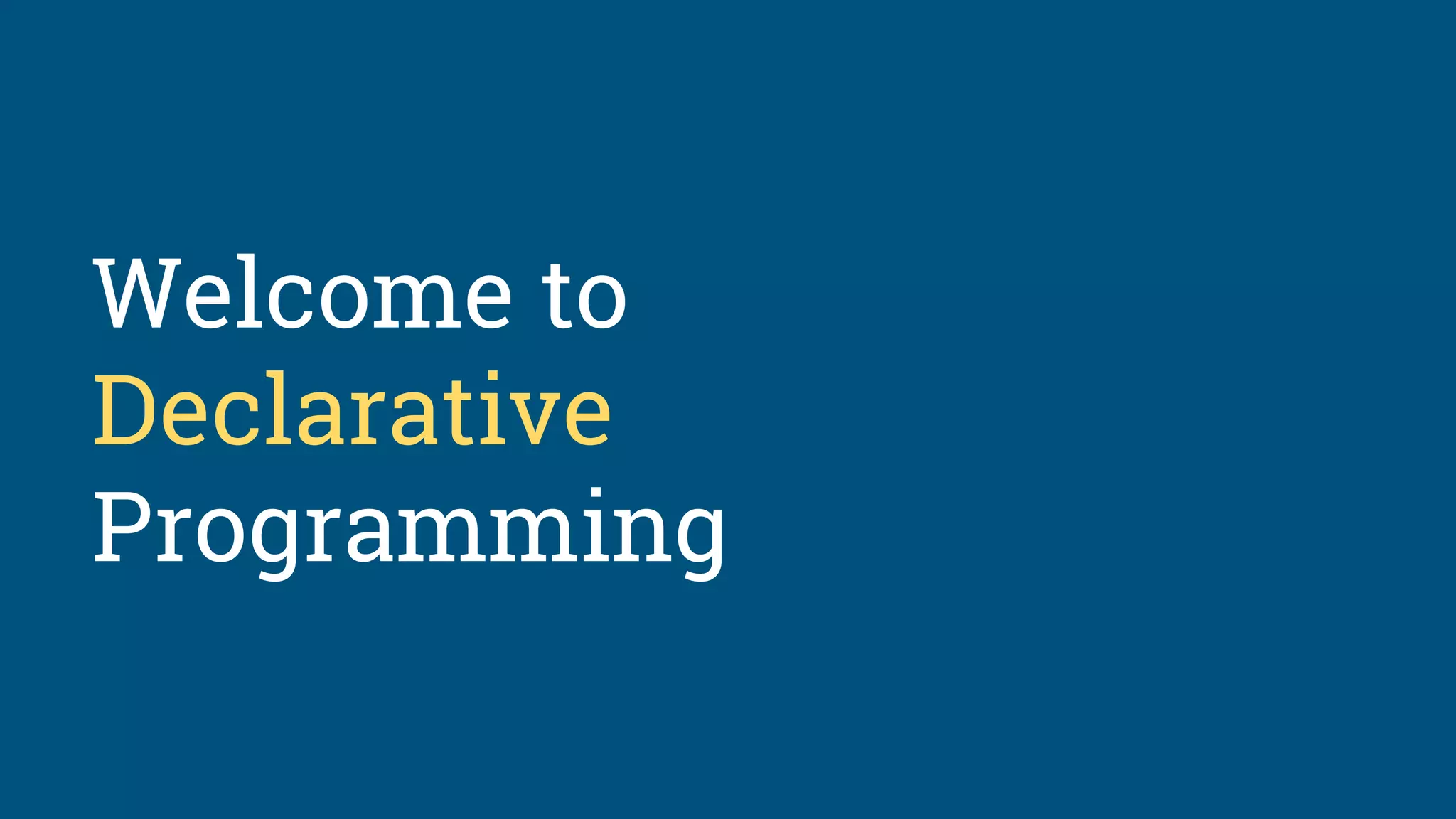 Welcome to Declarative Programming